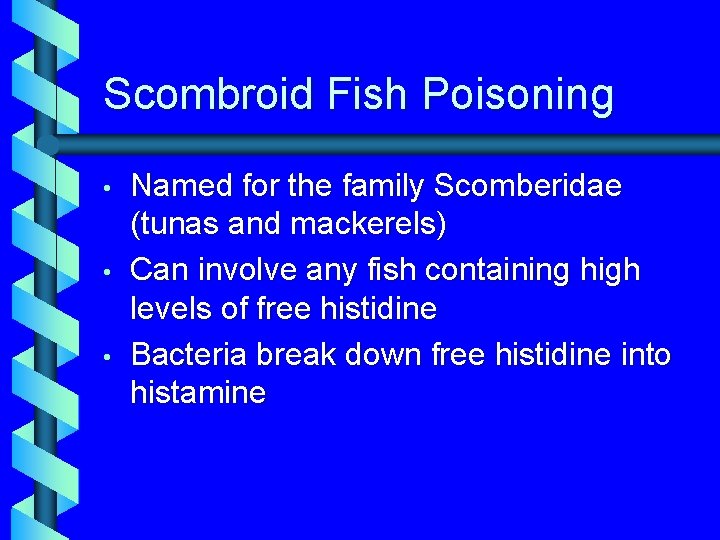 Scombroid Fish Poisoning

• Named for the family Scomberidae (tunas and mackerels)
• Can involve any fish containing high levels of free histidine
• Bacteria break down free histidine into histamine